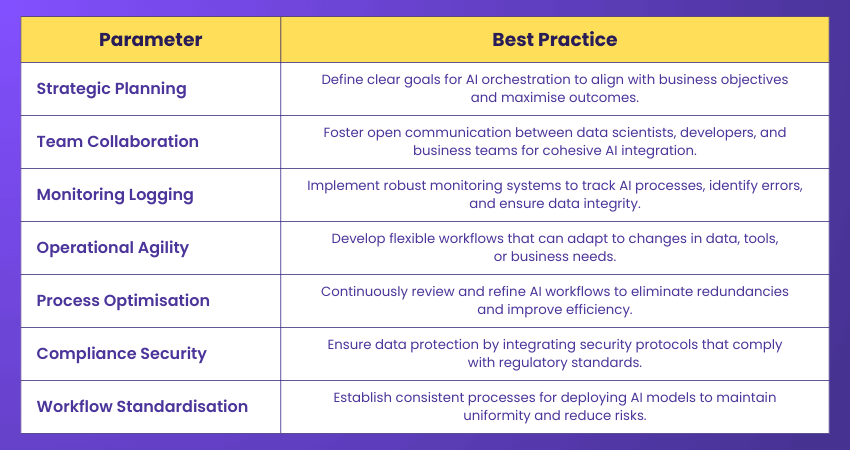 | Parameter | Best Practice |
|---|---|
| Strategic Planning | Define clear goals for AI orchestration to align with business objectives and maximise outcomes. |
| Team Collaboration | Foster open communication between data scientists, developers, and business teams for cohesive AI integration. |
| Monitoring Logging | Implement robust monitoring systems to track AI processes, identify errors, and ensure data integrity. |
| Operational Agility | Develop flexible workflows that can adapt to changes in data, tools, or business needs. |
| Process Optimisation | Continuously review and refine AI workflows to eliminate redundancies and improve efficiency. |
| Compliance Security | Ensure data protection by integrating security protocols that comply with regulatory standards. |
| Workflow Standardisation | Establish consistent processes for deploying AI models to maintain uniformity and reduce risks. |